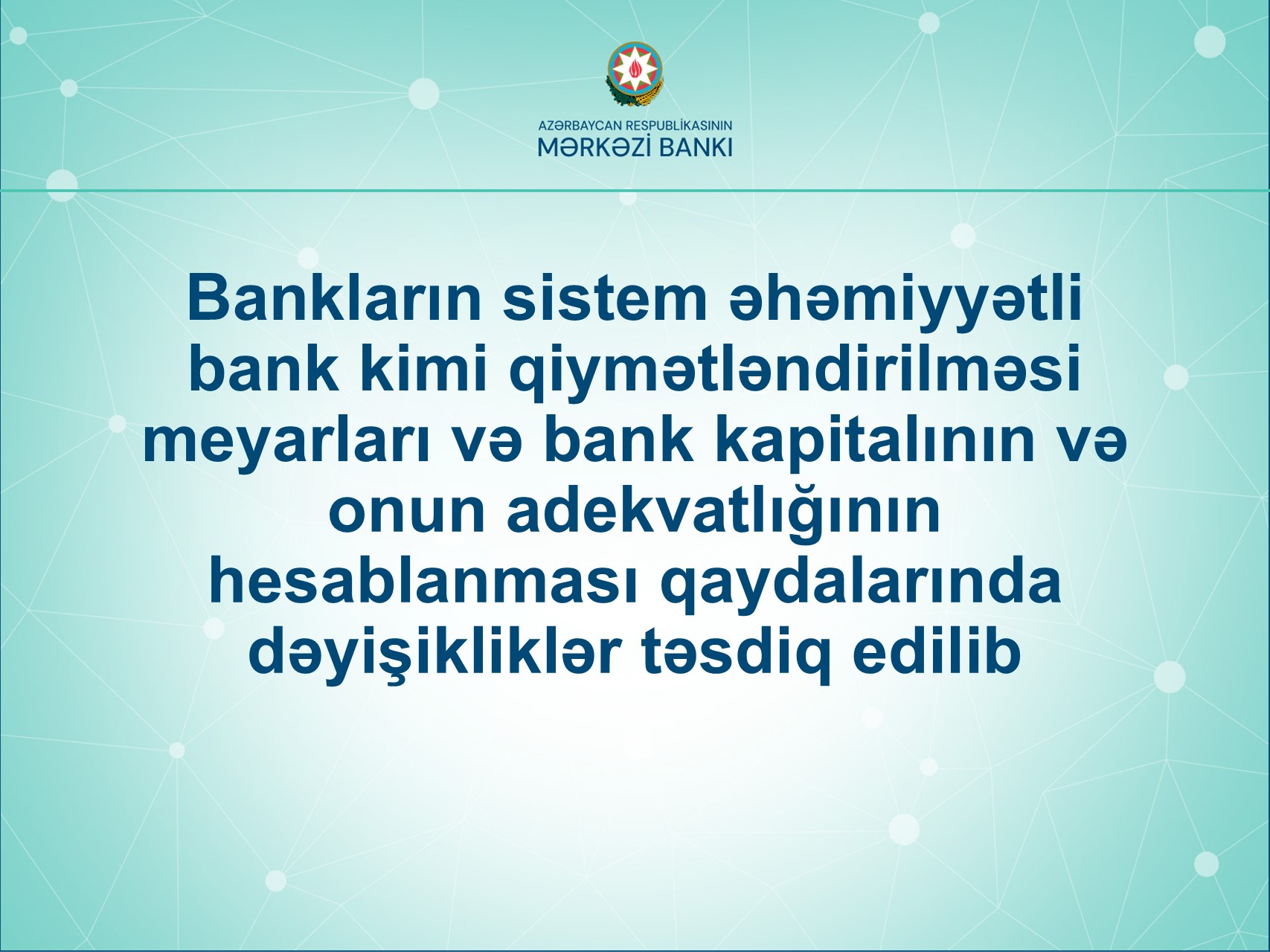 AZƏRBAYCAN RESPUBLİKASININ
MƏRKƏZİ BANKI

Bankların sistem əhəmiyyətli bank kimi qiymətləndirilməsi meyarları və bank kapitalının və onun adekvatlığının hesablanması qaydalarında dəyişikliklər təsdiq edilib